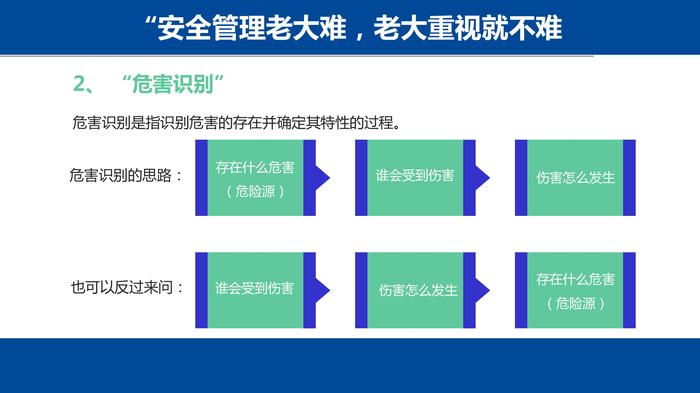 “安全管理老大难，老大重视就不难

2、 “危害识别”

危害识别是指识别危害的存在并确定其特性的过程。

危害识别的思路：

存在什么危害（危险源）

谁会受到伤害

伤害怎么发生

也可以反过来问：

谁会受到伤害

伤害怎么发生

存在什么危害（危险源）